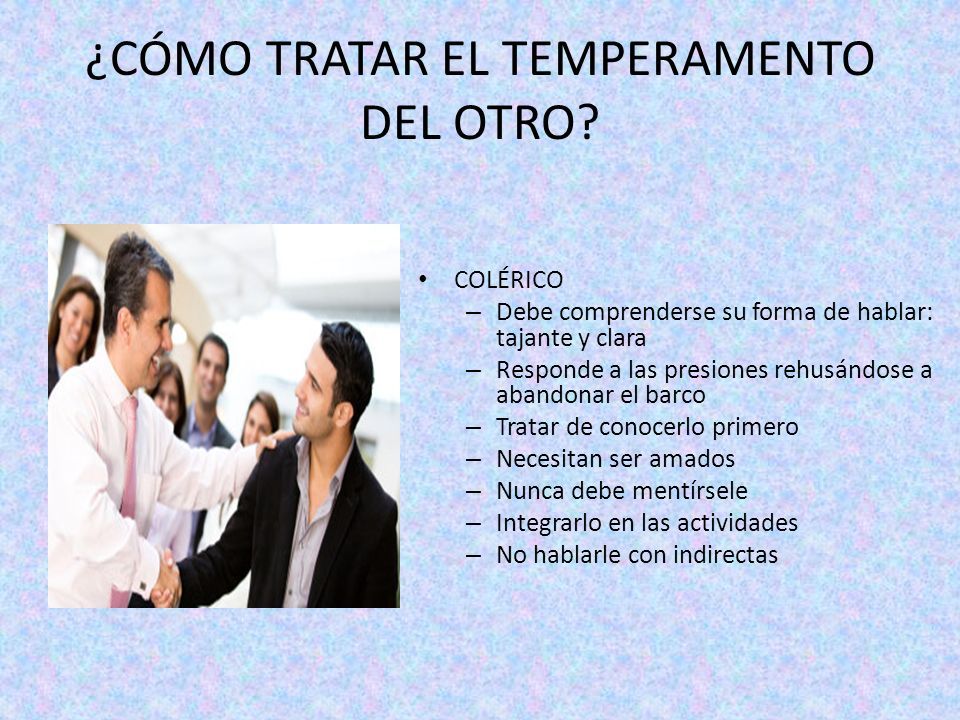 ¿CÓMO TRATAR EL TEMPERAMENTO DEL OTRO?

• COLÉRICO
  – Debe comprenderse su forma de hablar: tajante y clara
  – Responde a las presiones rehusándose a abandonar el barco
  – Tratar de conocerlo primero
  – Necesitan ser amados
  – Nunca debe mentírsele
  – Integrarlo en las actividades
  – No hablarle con indirectas